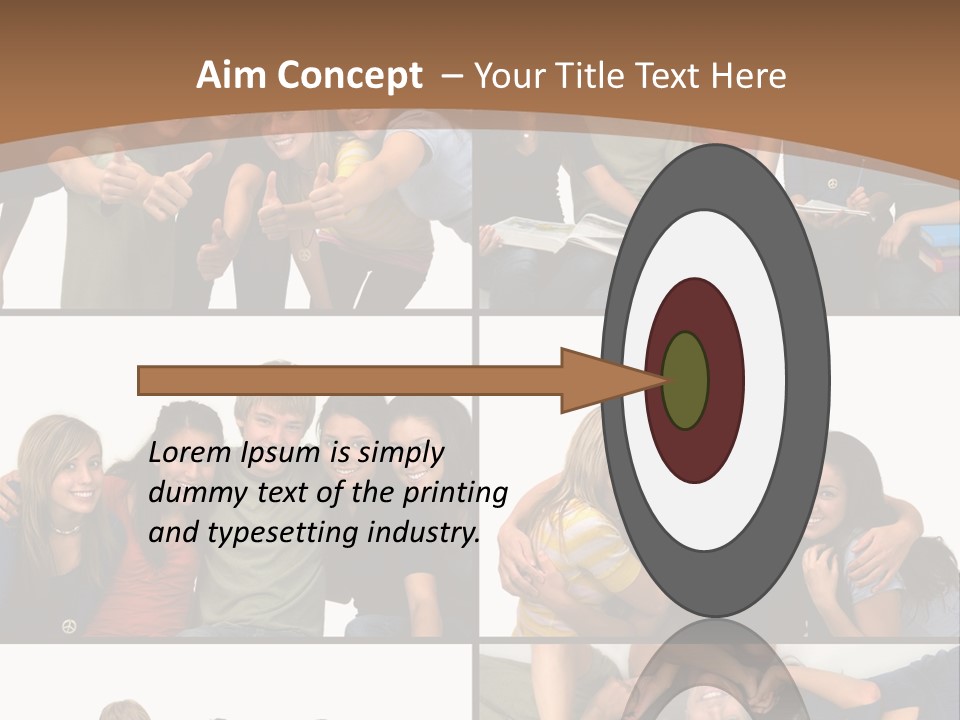 Aim Concept – Your Title Text Here

Lorem Ipsum is simply dummy text of the printing and typesetting industry.